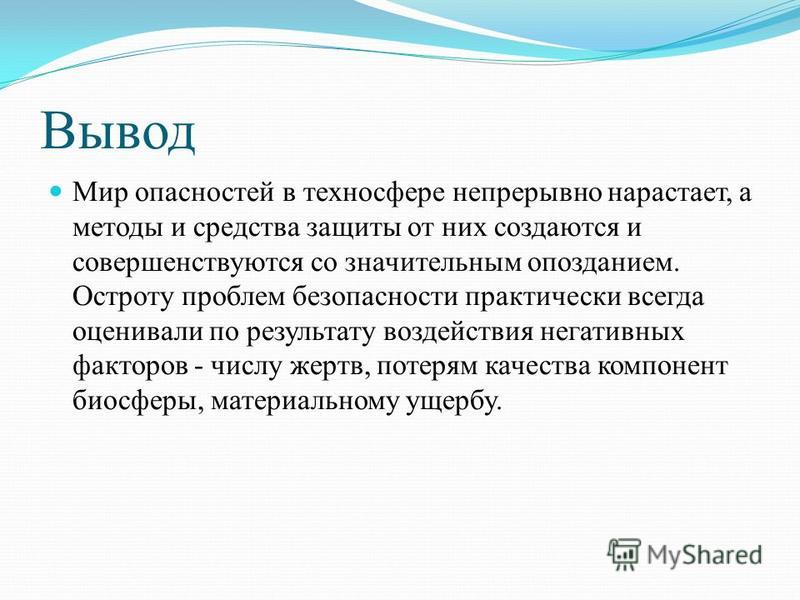 Вывод

Мир опасностей в техносфере непрерывно нарастает, а методы и средства защиты от них создаются и совершенствуются со значительным опозданием. Остроту проблем безопасности практически всегда оценивали по результату воздействия негативных факторов - числу жертв, потерям качества компонент биосферы, материальному ущербу.

MyShared